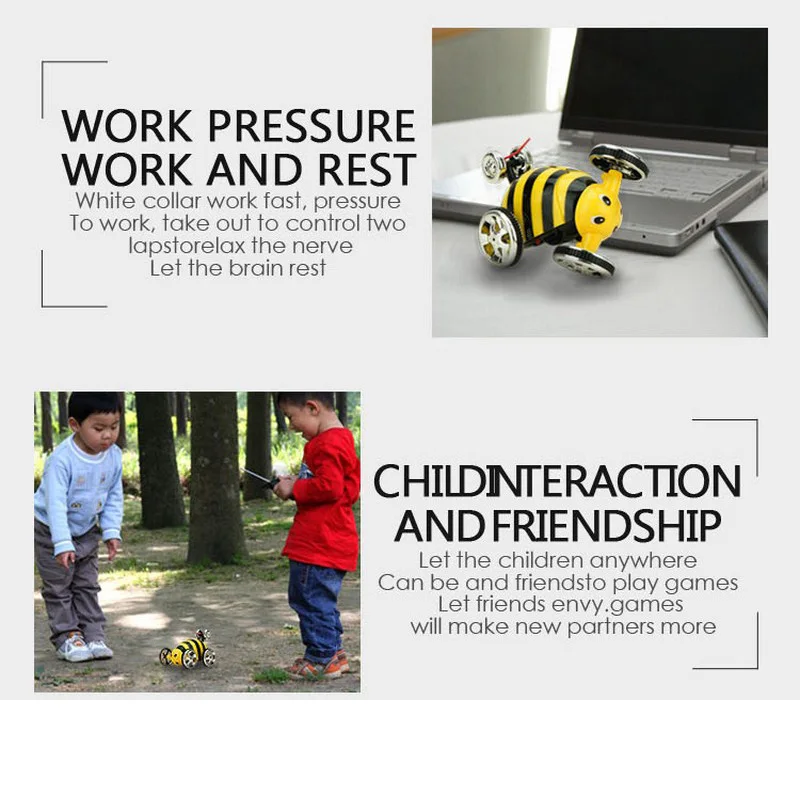 WORK PRESSURE
WORK AND REST
White collar work fast, pressure
To work, take out to control two
lapstorelax the nerve
Let the brain rest

CHILDINTERACTION
AND FRIENDSHIP
Let the children anywhere
Can be and friendsto play games
Let friends envy.games
will make new partners more